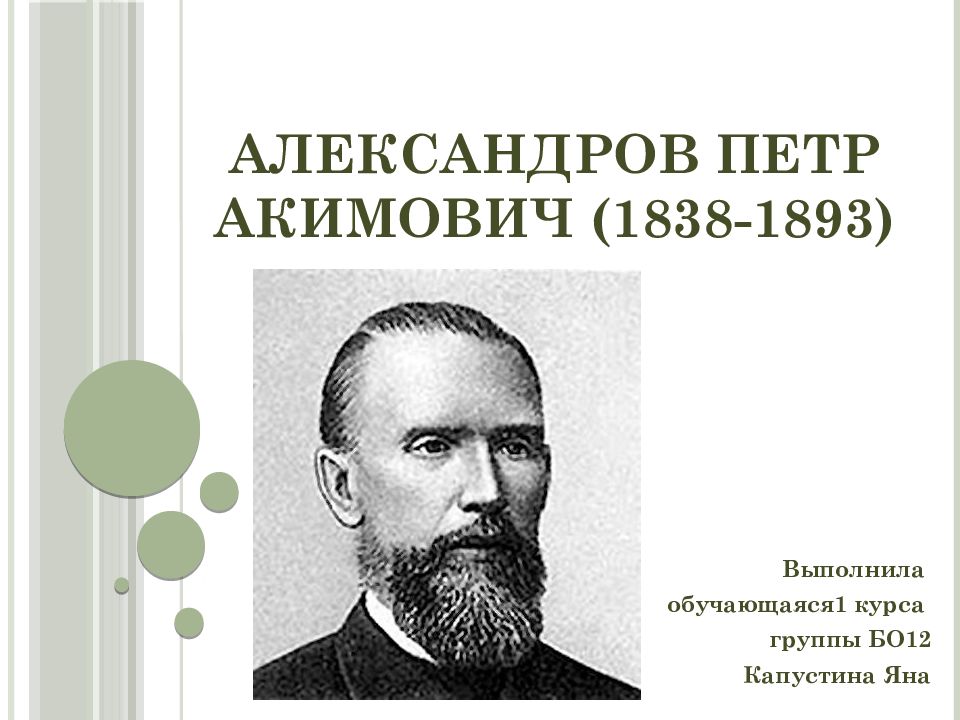 АЛЕКСАНДРОВ ПЕТР АКИМОВИЧ (1838-1893)

Выполнила
обучающаяся1 курса
группы БО12
Капустина Яна